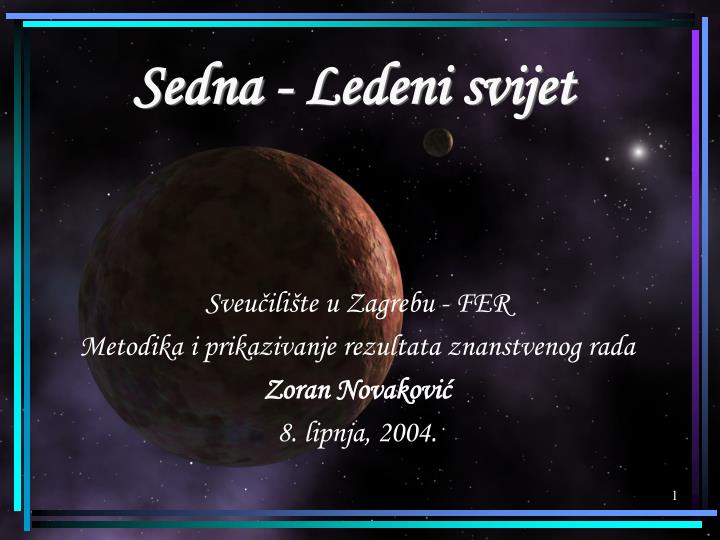 Sedna - Ledeni svijet

Sveučilište u Zagrebu - FER
Metodika i prikazivanje rezultata znanstvenog rada
Zoran Novaković
8. lipnja, 2004.

1